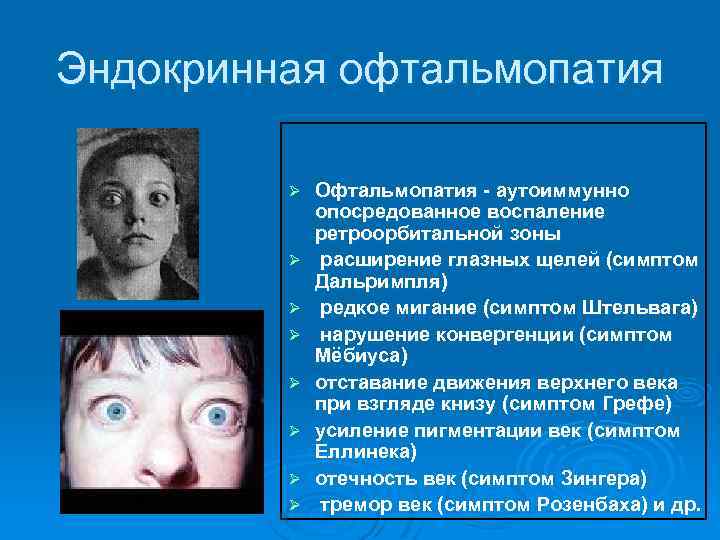 Эндокринная офтальмопатия

➢ Офтальмопатия - аутоиммунно опосредованное воспаление ретроорбитальной зоны
➢ расширение глазных щелей (симптом Дальримпля)
➢ редкое мигание (симптом Штельвага)
➢ нарушение конвергенции (симптом Мёбиуса)
➢ отставание движения верхнего века при взгляде книзу (симптом Грефе)
➢ усиление пигментации век (симптом Еллинека)
➢ отечность век (симптом Зингера)
➢ тремор век (симптом Розенбаха) и др.